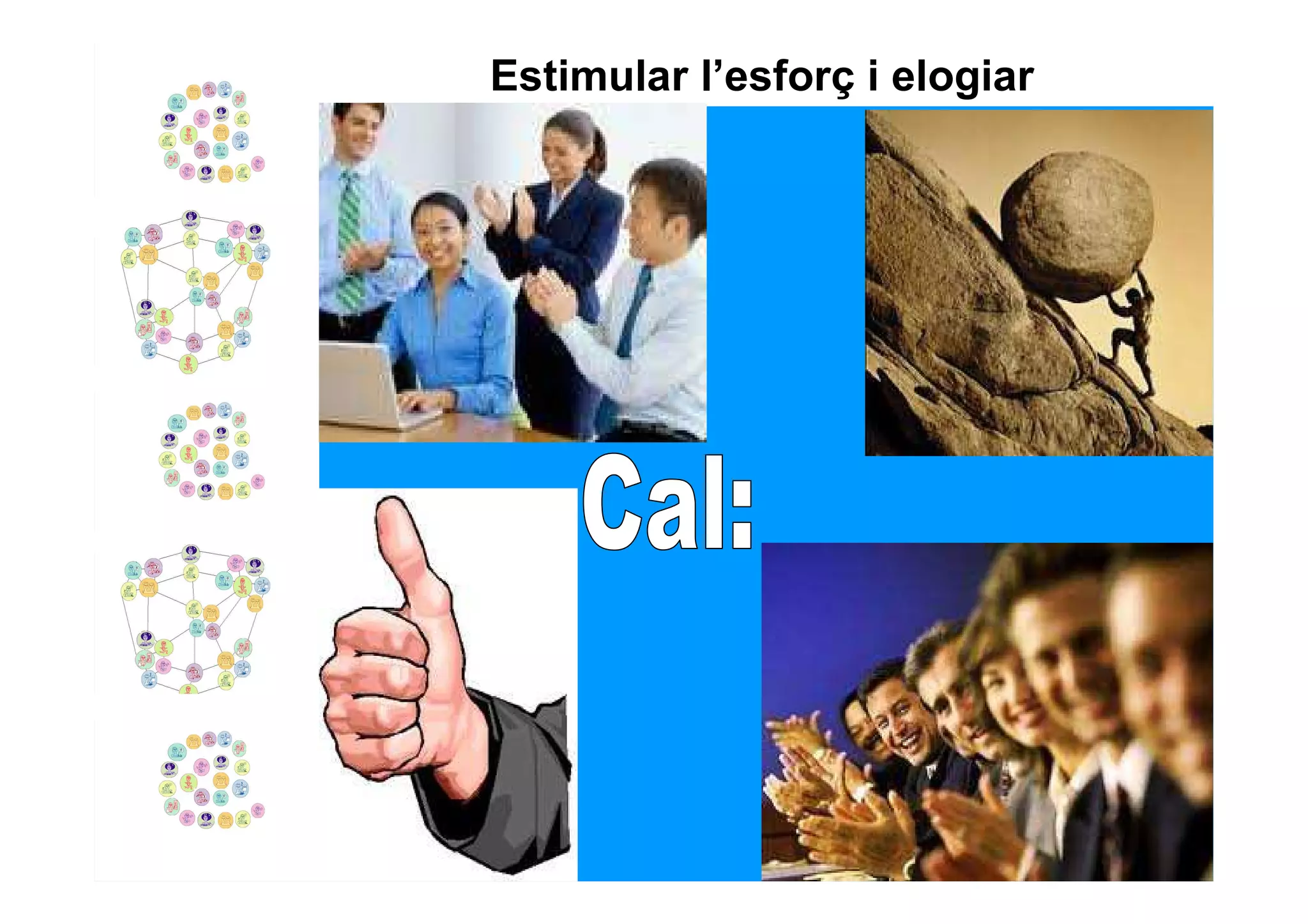 Estimular l’esforç i elogiar

Cal: